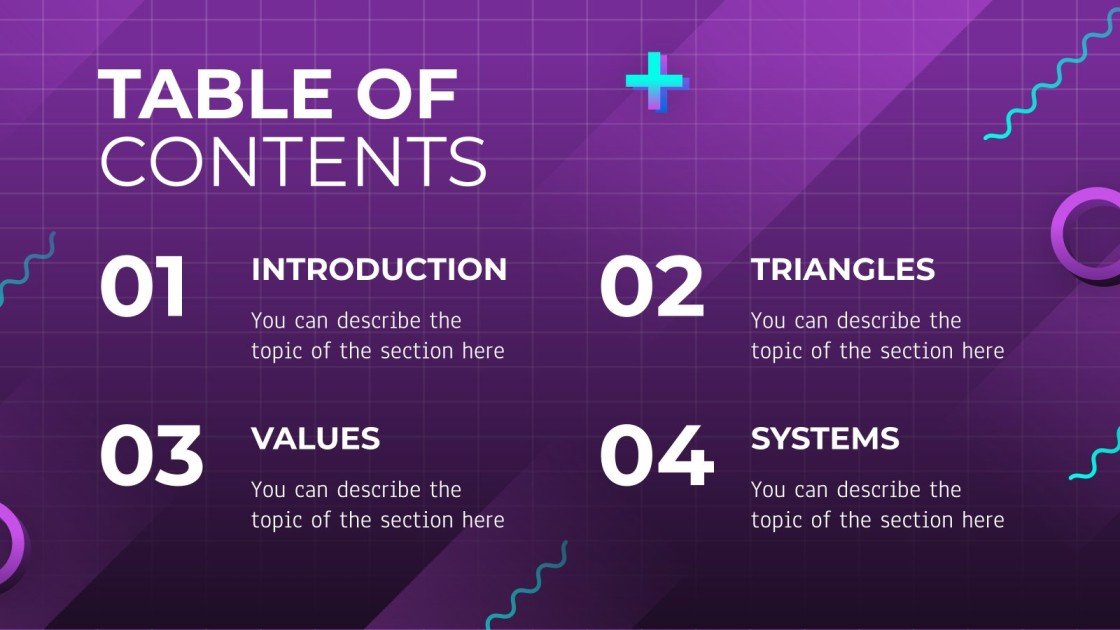 TABLE OF
CONTENTS

01

INTRODUCTION

You can describe the topic of the section here

02

TRIANGLES

You can describe the topic of the section here

03

VALUES

You can describe the topic of the section here

04

SYSTEMS

You can describe the topic of the section here